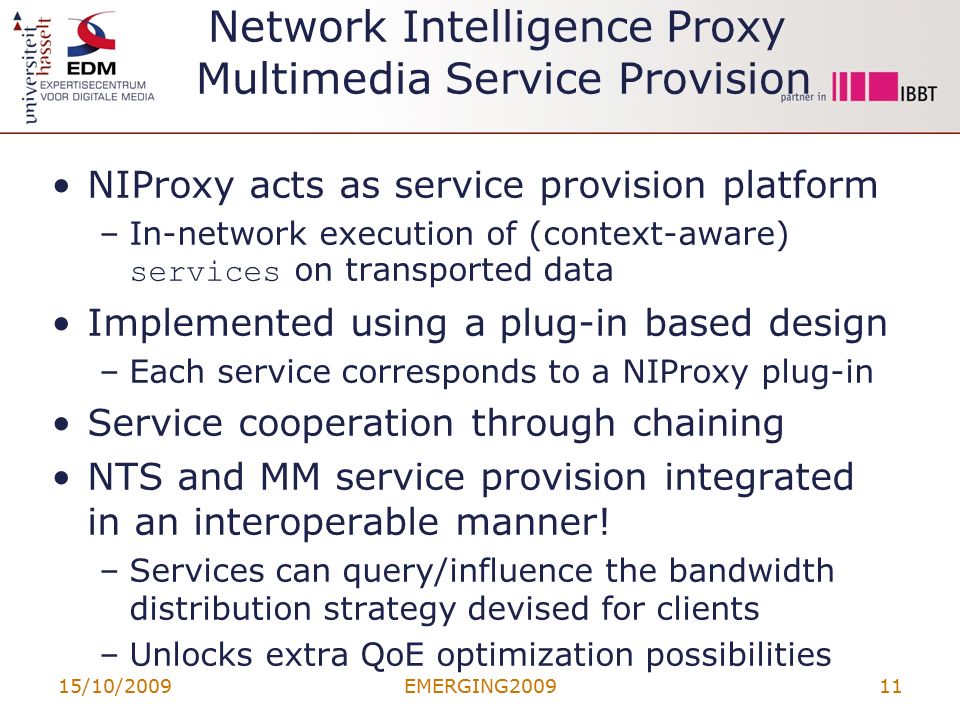 universiteit hasselt
EDM
EXPERTISECENTRUM VOOR DIGITALE MEDIA

Network Intelligence Proxy
Multimedia Service Provision

partner in IBBT

• NIProxy acts as service provision platform
– In-network execution of (context-aware) services on transported data
• Implemented using a plug-in based design
– Each service corresponds to a NIProxy plug-in
• Service cooperation through chaining
• NTS and MM service provision integrated in an interoperable manner!
– Services can query/influence the bandwidth distribution strategy devised for clients
– Unlocks extra QoE optimization possibilities

15/10/2009
EMERGING2009
11